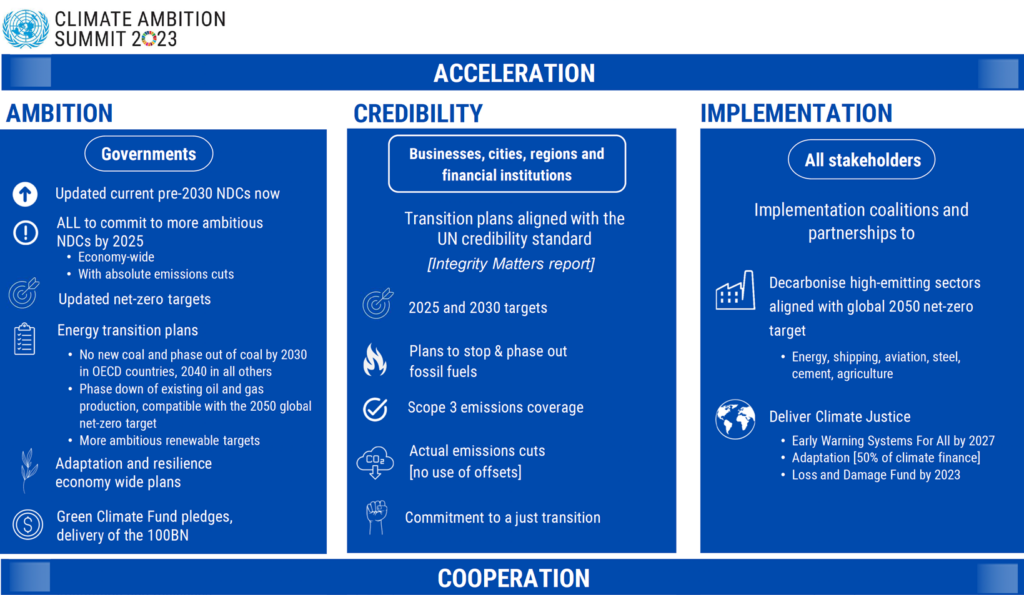 CLIMATE AMBITION SUMMIT 2023

ACCELERATION

AMBITION

Governments

Updated current pre-2030 NDCs now

ALL to commit to more ambitious NDCs by 2025
• Economy-wide
• With absolute emissions cuts

Updated net-zero targets

Energy transition plans
• No new coal and phase out of coal by 2030 in OECD countries, 2040 in all others
• Phase down of existing oil and gas production, compatible with the 2050 global net-zero target
• More ambitious renewable targets

Adaptation and resilience economy wide plans

Green Climate Fund pledges, delivery of the 100BN

CREDIBILITY

Businesses, cities, regions and financial institutions

Transition plans aligned with the UN credibility standard
[Integrity Matters report]

2025 and 2030 targets

Plans to stop & phase out fossil fuels

Scope 3 emissions coverage

$CO_2$

Actual emissions cuts [no use of offsets]

Commitment to a just transition

IMPLEMENTATION

All stakeholders

Implementation coalitions and partnerships to

Decarbonise high-emitting sectors aligned with global 2050 net-zero target
• Energy, shipping, aviation, steel, cement, agriculture

Deliver Climate Justice
• Early Warning Systems For All by 2027
• Adaptation [50% of climate finance]
• Loss and Damage Fund by 2023

COOPERATION